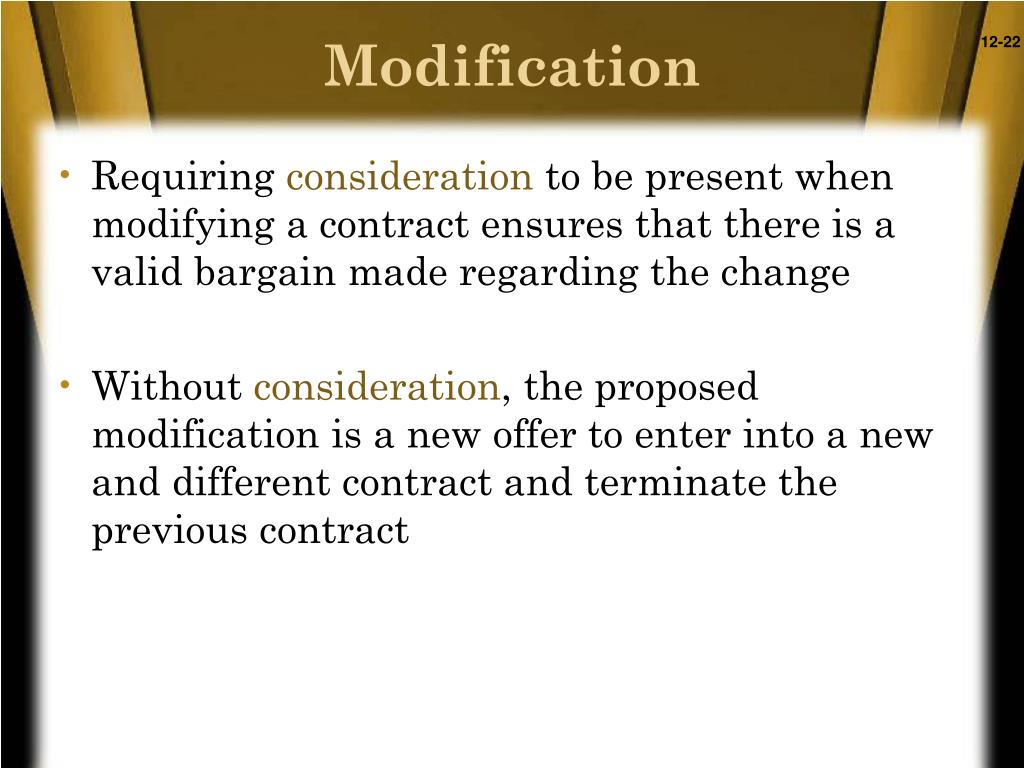 Modification

12-22

• Requiring consideration to be present when modifying a contract ensures that there is a valid bargain made regarding the change

• Without consideration, the proposed modification is a new offer to enter into a new and different contract and terminate the previous contract